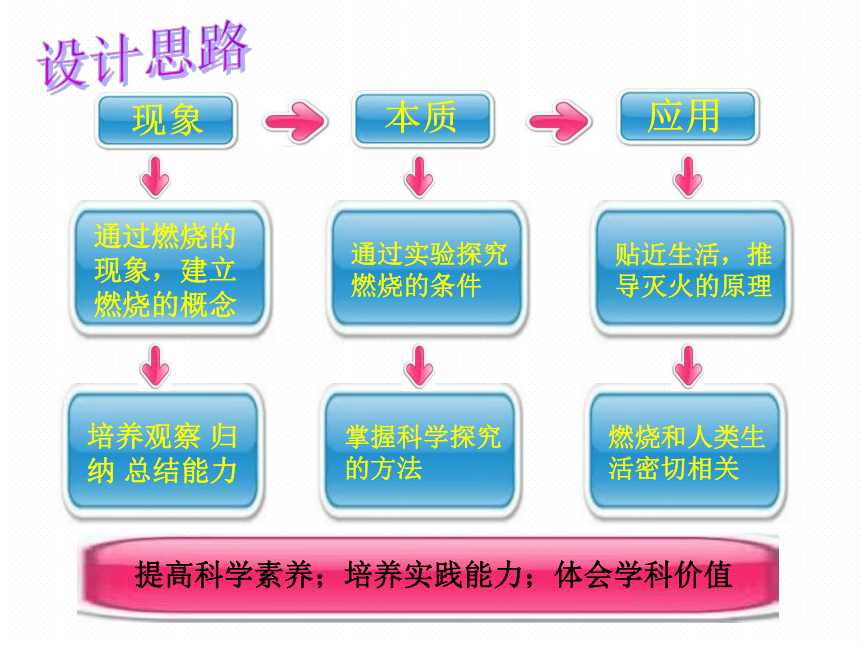 设计思路

现象

本质

应用

通过燃烧的现象，建立燃烧的概念

通过实验探究燃烧的条件

贴近生活，推导灭火的原理

培养观察 归纳 总结能力

掌握科学探究的方法

燃烧和人类生活密切相关

提高科学素养；培养实践能力；体会学科价值